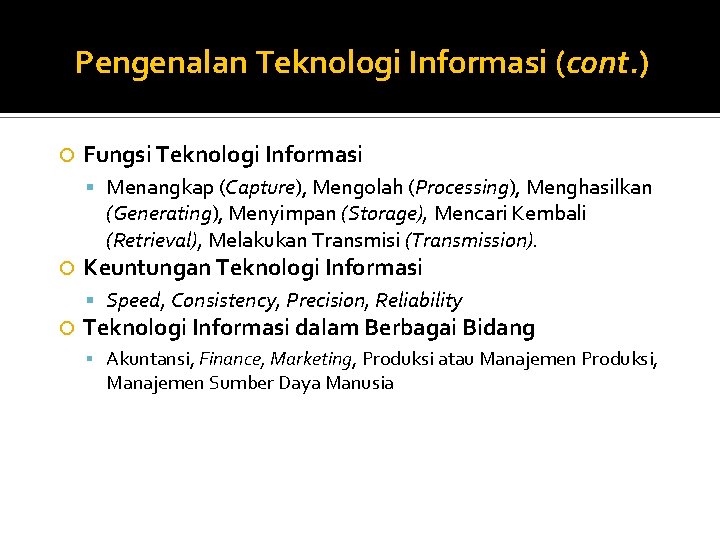 Pengenalan Teknologi Informasi (cont.)

Fungsi Teknologi Informasi

Menangkap (Capture), Mengolah (Processing), Menghasilkan (Generating), Menyimpan (Storage), Mencari Kembali (Retrieval), Melakukan Transmisi (Transmission).

Keuntungan Teknologi Informasi

Speed, Consistency, Precision, Reliability

Teknologi Informasi dalam Berbagai Bidang

Akuntansi, Finance, Marketing, Produksi atau Manajemen Produksi, Manajemen Sumber Daya Manusia